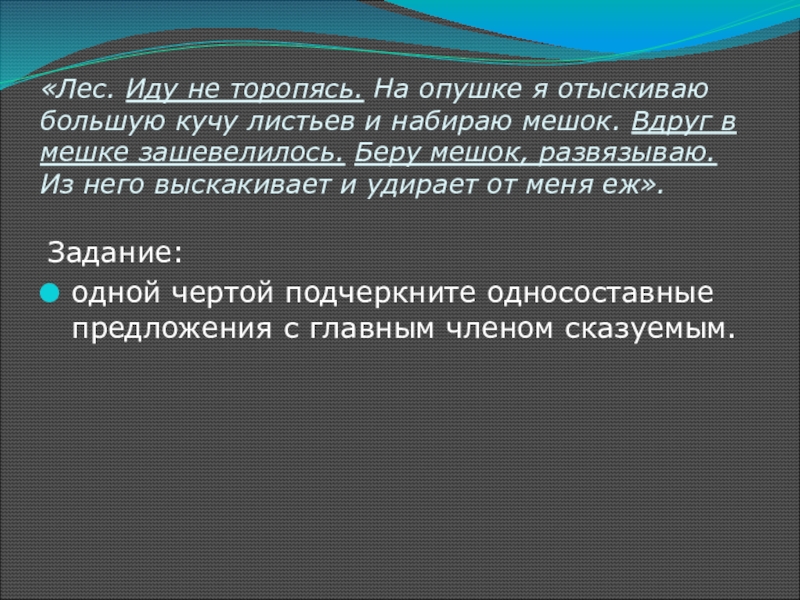 «Лес. Иду не торопясь. На опушке я отыскиваю большую кучу листьев и набираю мешок. Вдруг в мешке зашевелилось. Беру мешок, развязываю. Из него выскакивает и удирает от меня еж».

Задание:

одной чертой подчеркните односоставные предложения с главным членом сказуемым.